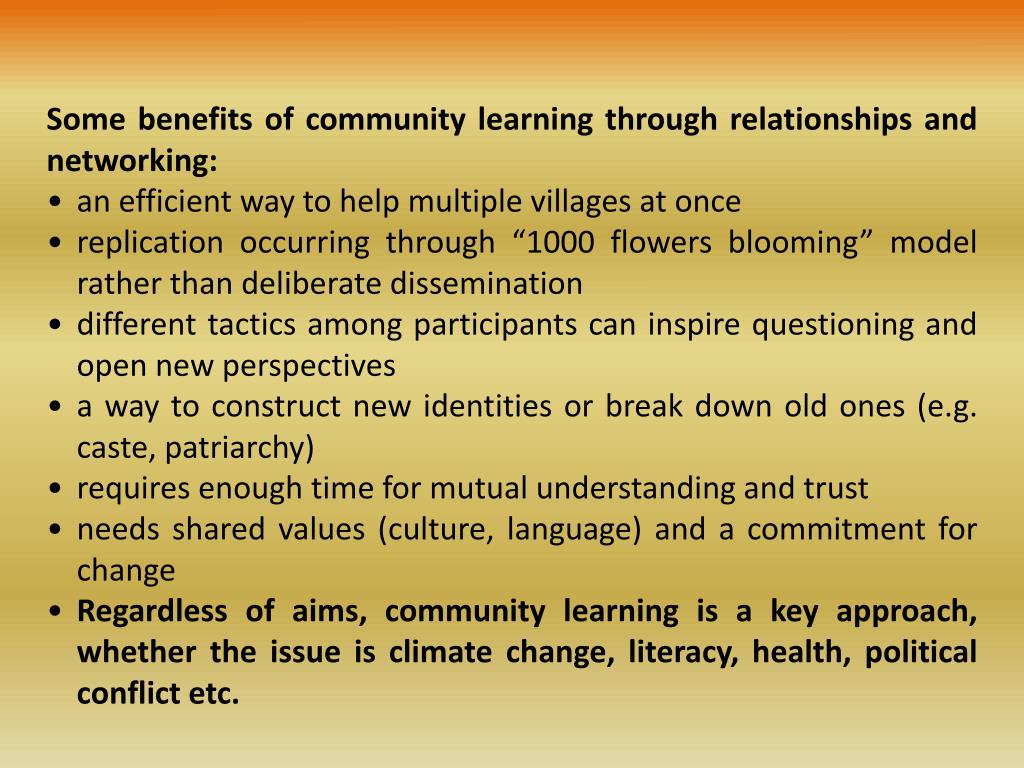 Some benefits of community learning through relationships and networking:

• an efficient way to help multiple villages at once
• replication occurring through “1000 flowers blooming” model rather than deliberate dissemination
• different tactics among participants can inspire questioning and open new perspectives
• a way to construct new identities or break down old ones (e.g. caste, patriarchy)
• requires enough time for mutual understanding and trust
• needs shared values (culture, language) and a commitment for change
• Regardless of aims, community learning is a key approach, whether the issue is climate change, literacy, health, political conflict etc.